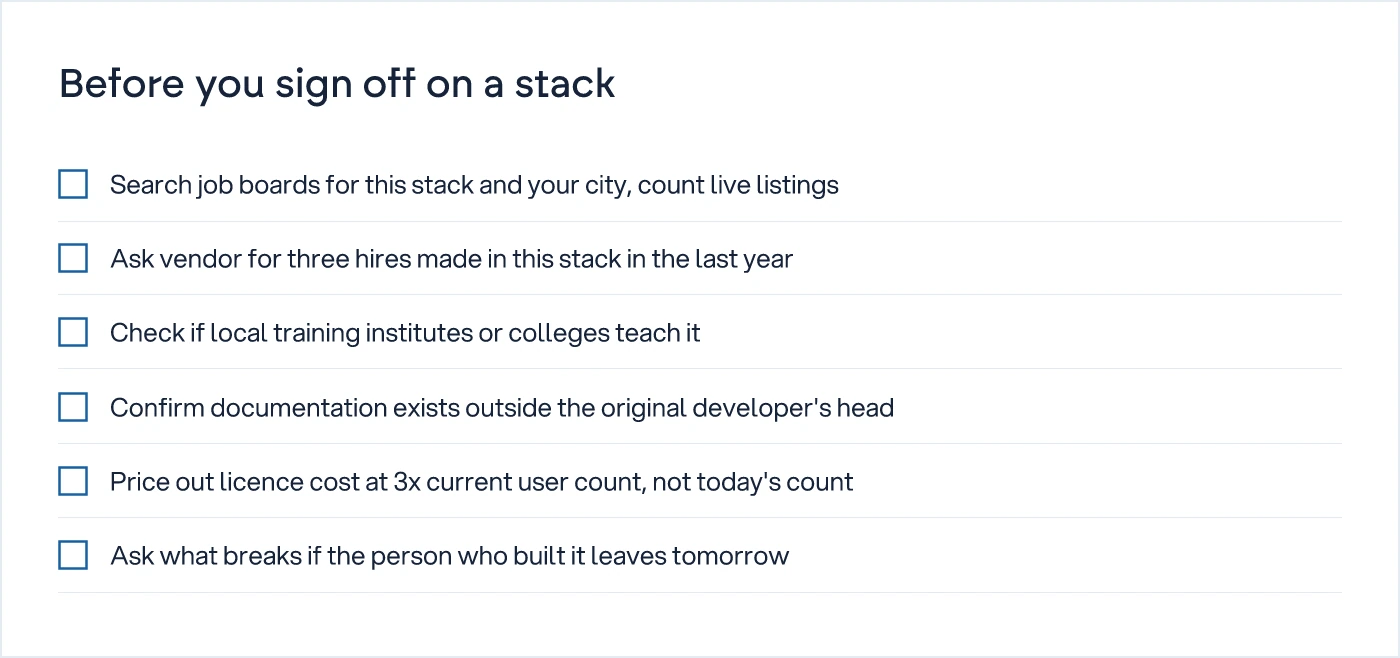 Before you sign off on a stack

☐ Search job boards for this stack and your city, count live listings

☐ Ask vendor for three hires made in this stack in the last year

☐ Check if local training institutes or colleges teach it

☐ Confirm documentation exists outside the original developer's head

☐ Price out licence cost at 3x current user count, not today's count

☐ Ask what breaks if the person who built it leaves tomorrow